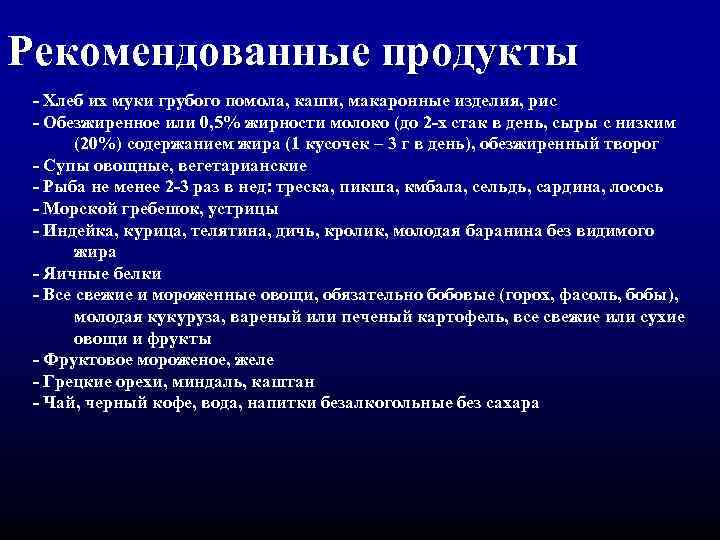 Рекомендованные продукты

- Хлеб их муки грубого помола, каши, макаронные изделия, рис
- Обезжиренное или 0,5% жирности молоко (до 2-х стак в день, сыры с низким (20%) содержанием жира (1 кусочек – 3 г в день), обезжиренный творог
- Супы овощные, вегетарианские
- Рыба не менее 2-3 раз в нед: треска, пикша, кмбала, сельдь, сардина, лосось
- Морской гребешок, устрицы
- Индейка, курица, телятина, дичь, кролик, молодая баранина без видимого жира
- Яичные белки
- Все свежие и мороженные овощи, обязательно бобовые (горох, фасоль, бобы), молодая кукуруза, вареный или печеный картофель, все свежие или сухие овощи и фрукты
- Фруктовое мороженое, желе
- Грецкие орехи, миндаль, каштан
- Чай, черный кофе, вода, напитки безалкогольные без сахара